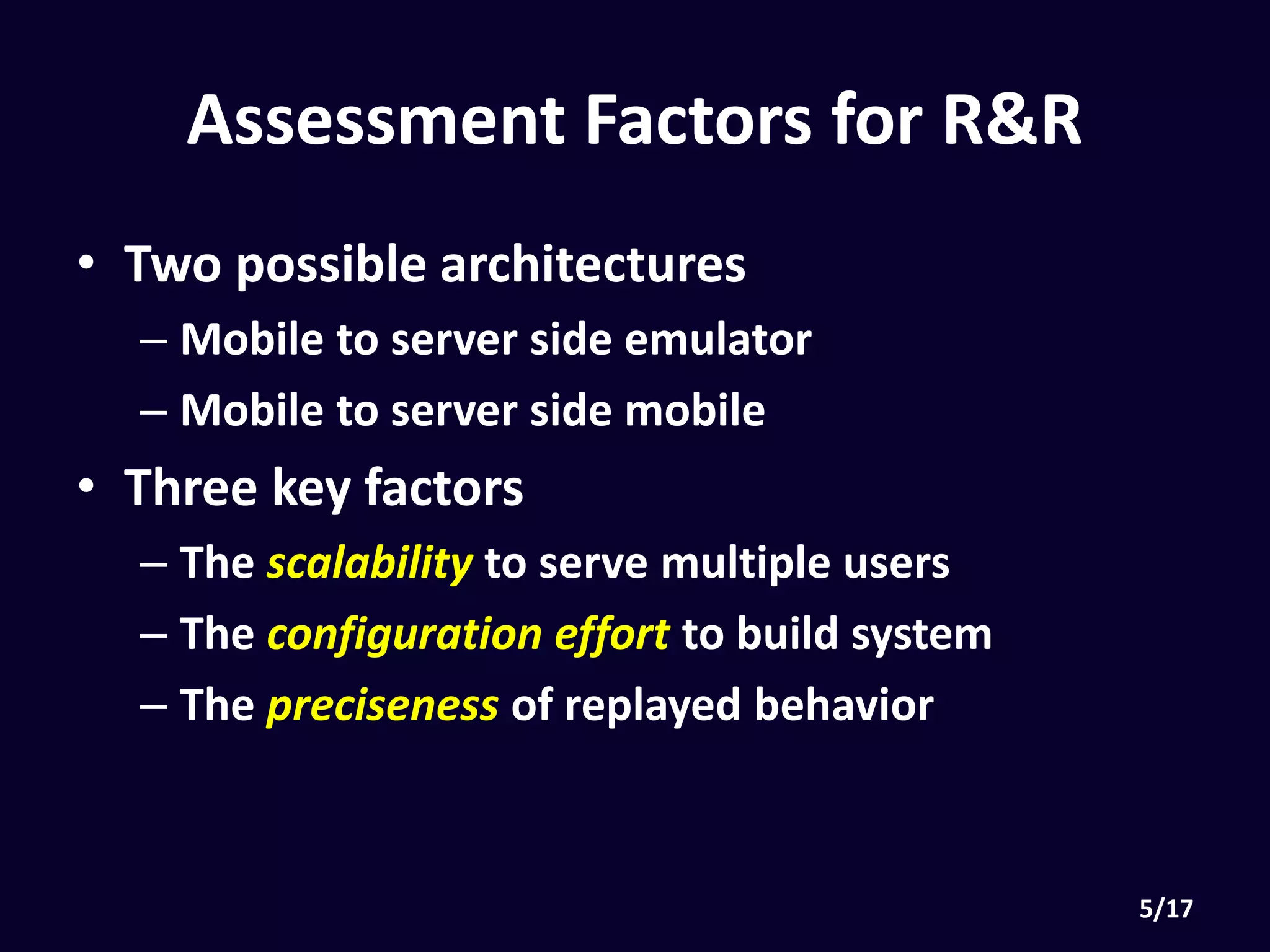 Assessment Factors for R&R

• Two possible architectures
– Mobile to server side emulator
– Mobile to server side mobile
• Three key factors
– The scalability to serve multiple users
– The configuration effort to build system
– The preciseness of replayed behavior

5/17